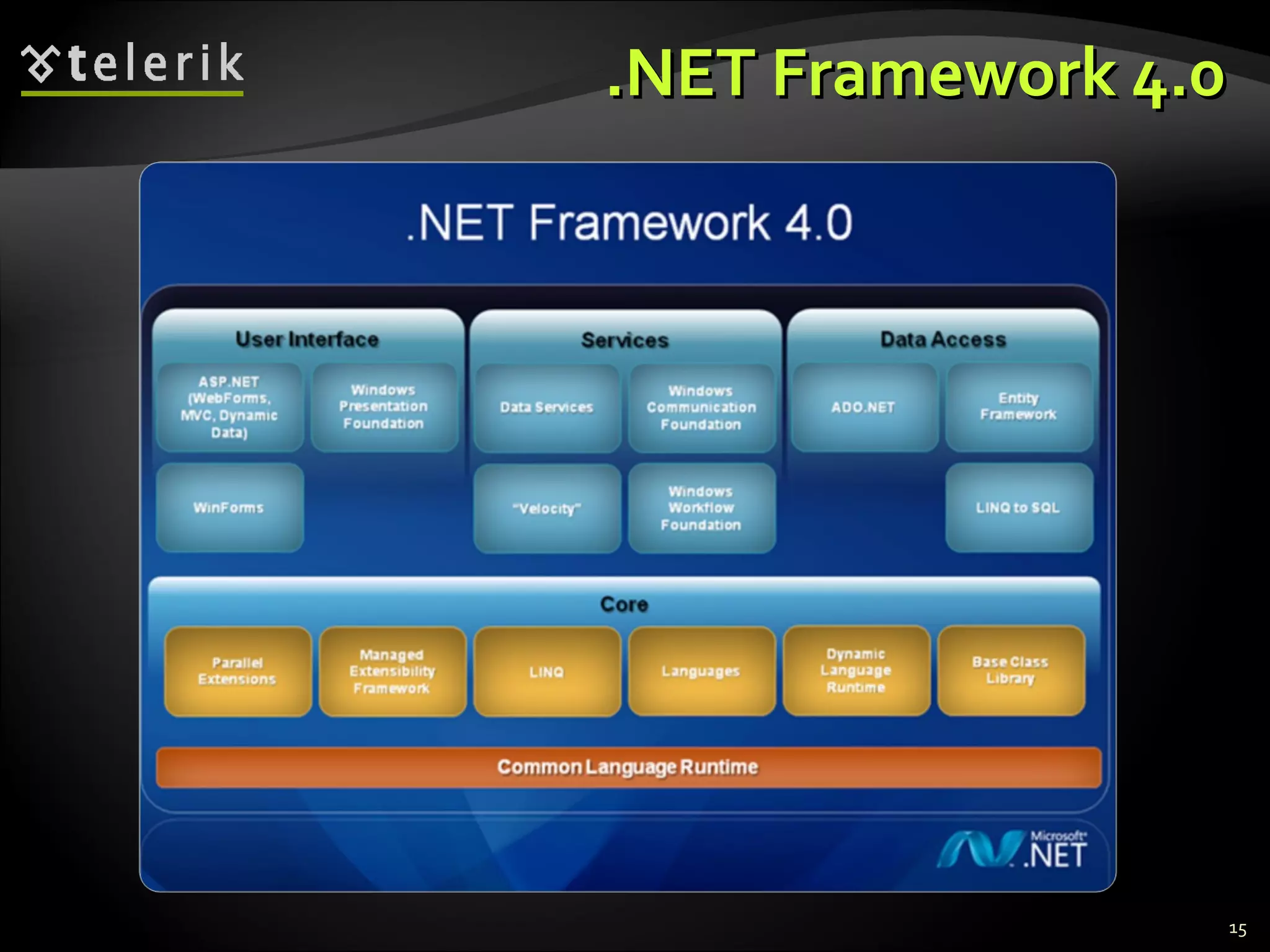 telerik

.NET Framework 4.0

.NET Framework 4.0

User Interface

ASP.NET (WebForms, MVC, Dynamic Data)

Windows Presentation Foundation

WinForms

Services

Data Services

Windows Communication Foundation

"Velocity"

Windows Workflow Foundation

Data Access

ADO.NET

Entity Framework

LINQ to SQL

Core

Parallel Extensions

Managed Extensibility Framework

LINQ

Languages

Dynamic Language Runtime

Base Class Library

Common Language Runtime

Microsoft .NET

15